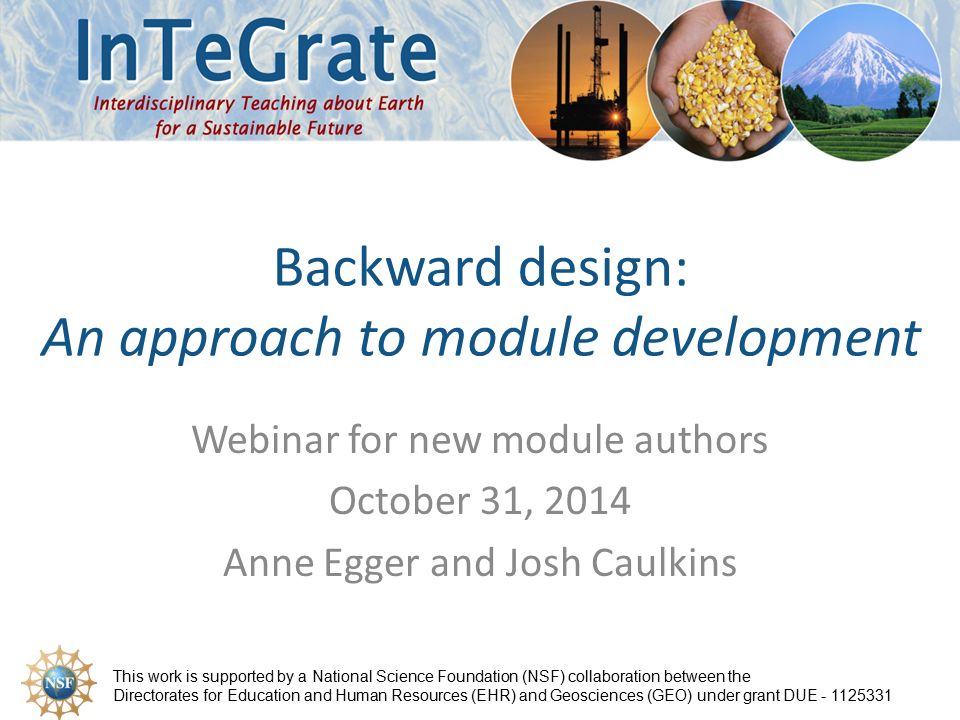 InTeGrate
Interdisciplinary Teaching about Earth for a Sustainable Future

Backward design:
An approach to module development

Webinar for new module authors
October 31, 2014
Anne Egger and Josh Caulkins

NSF

This work is supported by a National Science Foundation (NSF) collaboration between the Directorates for Education and Human Resources (EHR) and Geosciences (GEO) under grant DUE - 1125331